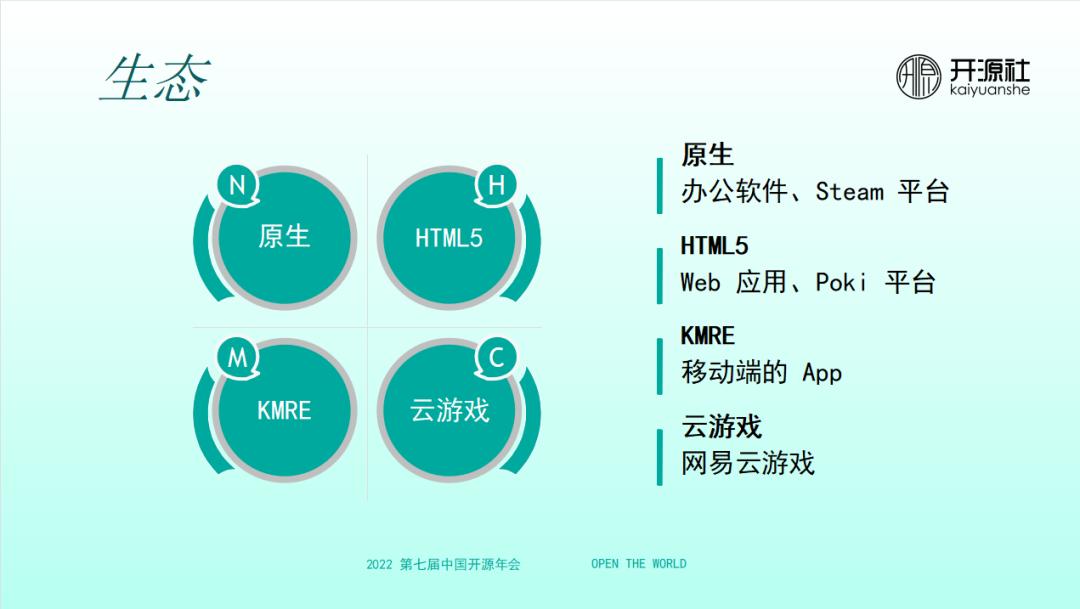 生态

开源社
kaiyuanshe

N
原生

H
HTML5

M
KMRE

C
云游戏

原生
办公软件、Steam 平台

HTML5
Web 应用、Poki 平台

KMRE
移动端的 App

云游戏
网易云游戏

2022 第七届中国开源年会 OPEN THE WORLD